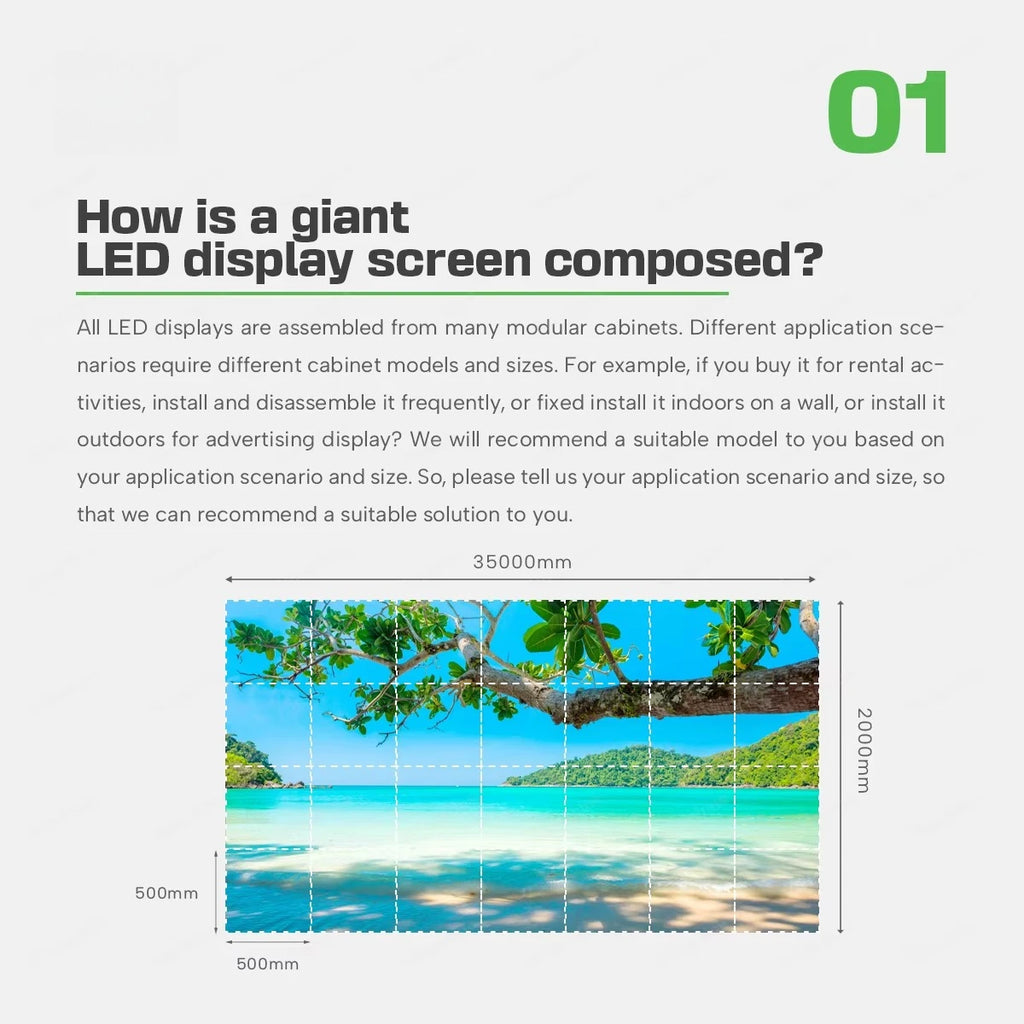 01

How is a giant
LED display screen composed?

All LED displays are assembled from many modular cabinets. Different application scenarios require different cabinet models and sizes. For example, if you buy it for rental activities, install and disassemble it frequently, or fixed install it indoors on a wall, or install it outdoors for advertising display? We will recommend a suitable model to you based on your application scenario and size. So, please tell us your application scenario and size, so that we can recommend a suitable solution to you.

35000mm

2000mm

500mm

500mm